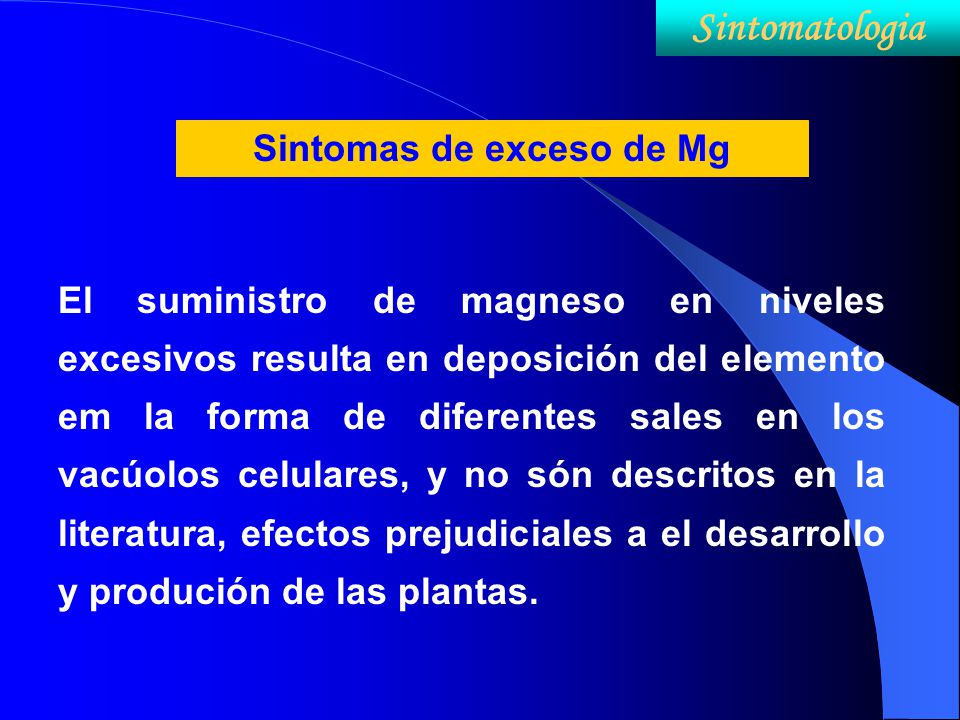 Sintomatologia

Sintomas de exceso de Mg

El suministro de magneso en niveles excesivos resulta en deposición del elemento em la forma de diferentes sales en los vacúolos celulares, y no són descritos en la literatura, efectos prejudiciales a el desarrollo y produción de las plantas.